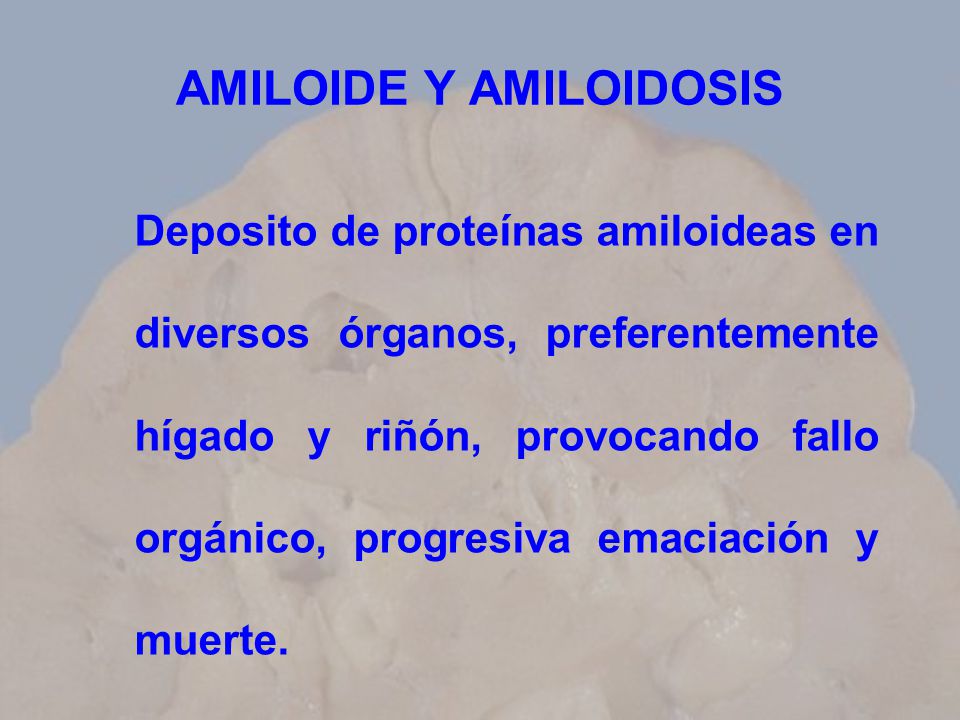 AMILOIDE Y AMILOIDOSIS

Deposito de proteínas amiloideas en diversos órganos, preferentemente hígado y riñón, provocando fallo orgánico, progresiva emaciación y muerte.